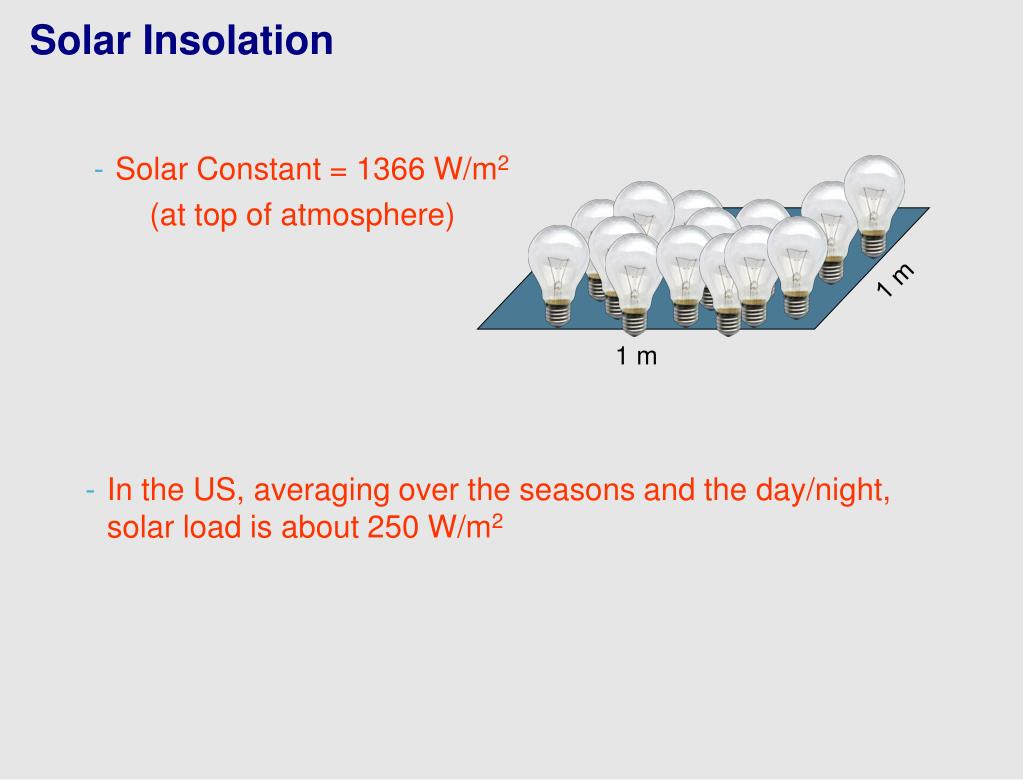 Solar Insolation

- Solar Constant = 1366 W/m$^2$
(at top of atmosphere)

1 m

1 m

- In the US, averaging over the seasons and the day/night, solar load is about 250 W/m$^2$